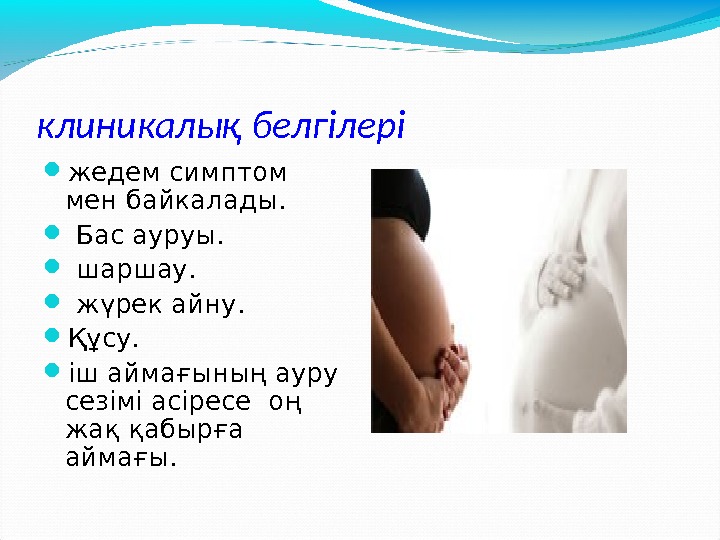 клиникалық белгілері

жедем симптом мен байкалады.

Бас ауруы.

шаршау.

жүрек айну.

Құсу.

іш аймағының ауру сезімі асіресе оң жақ қабырға аймағы.